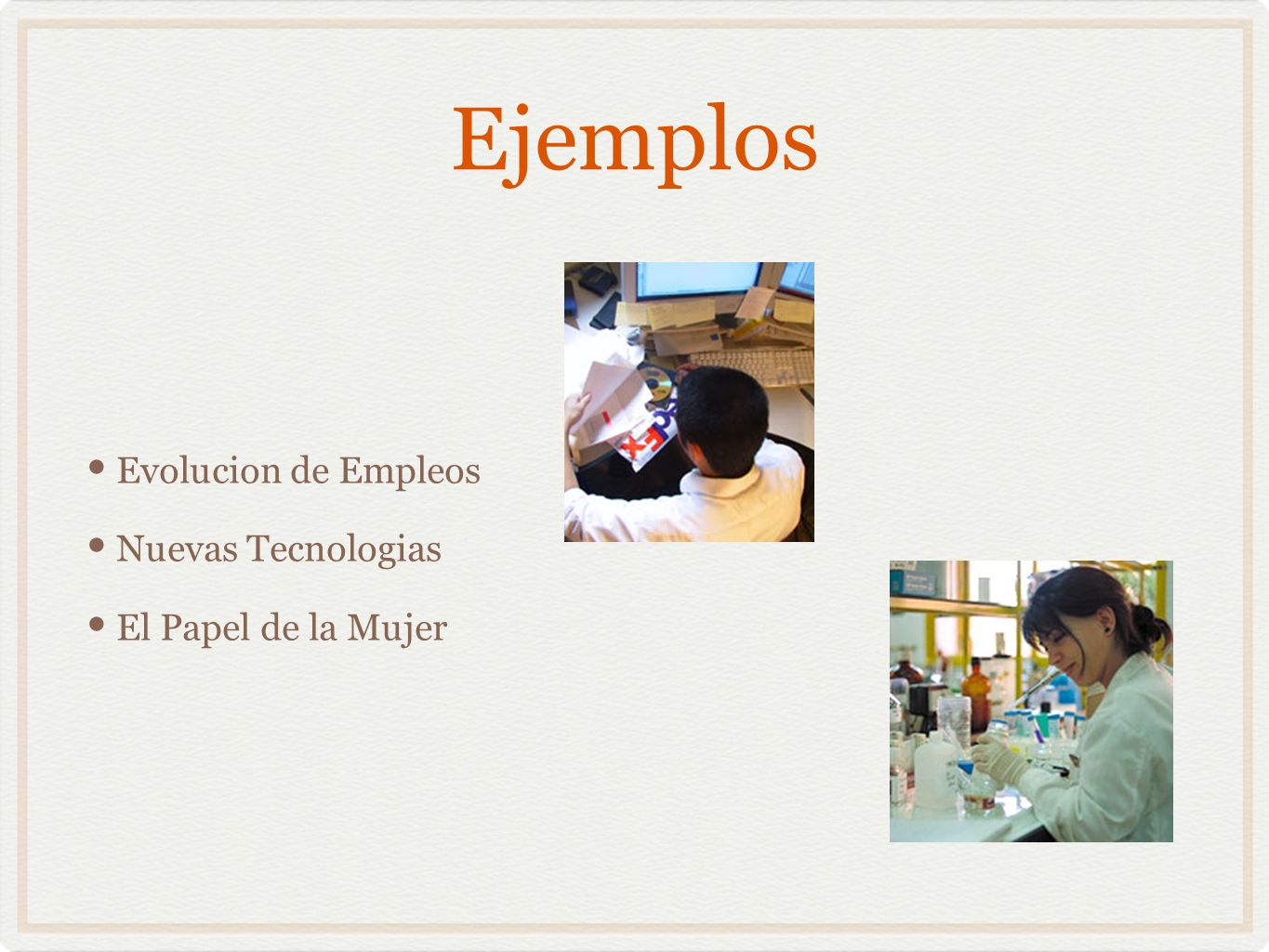 Ejemplos

• Evolucion de Empleos

• Nuevas Tecnologias

• El Papel de la Mujer